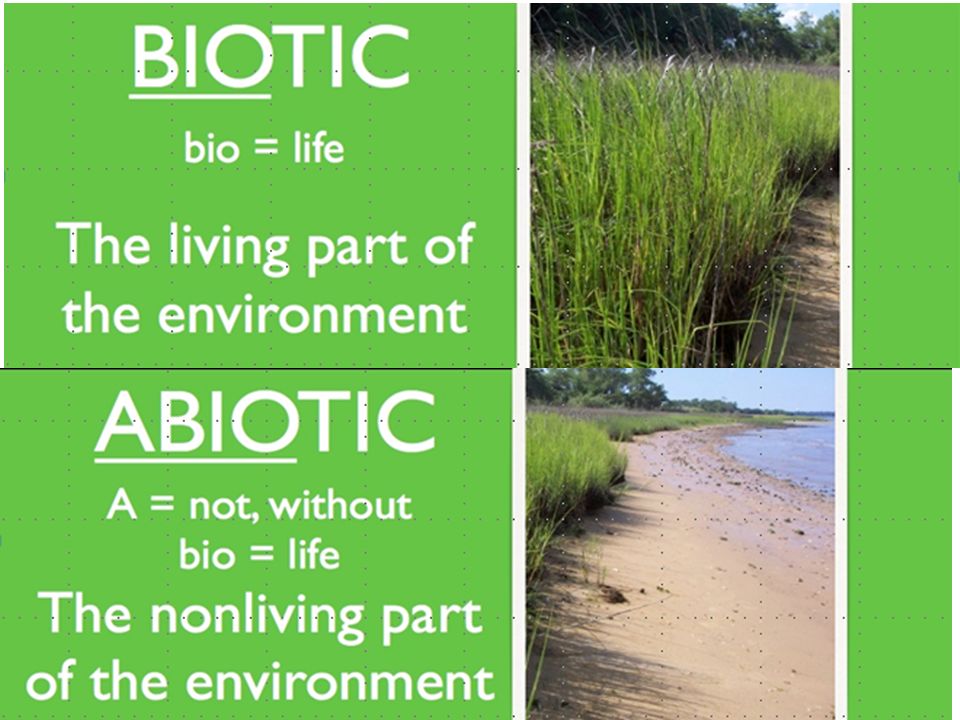 BIOTIC

bio = life

The living part of the environment

ABIOTIC

A = not, without
bio = life

The nonliving part of the environment